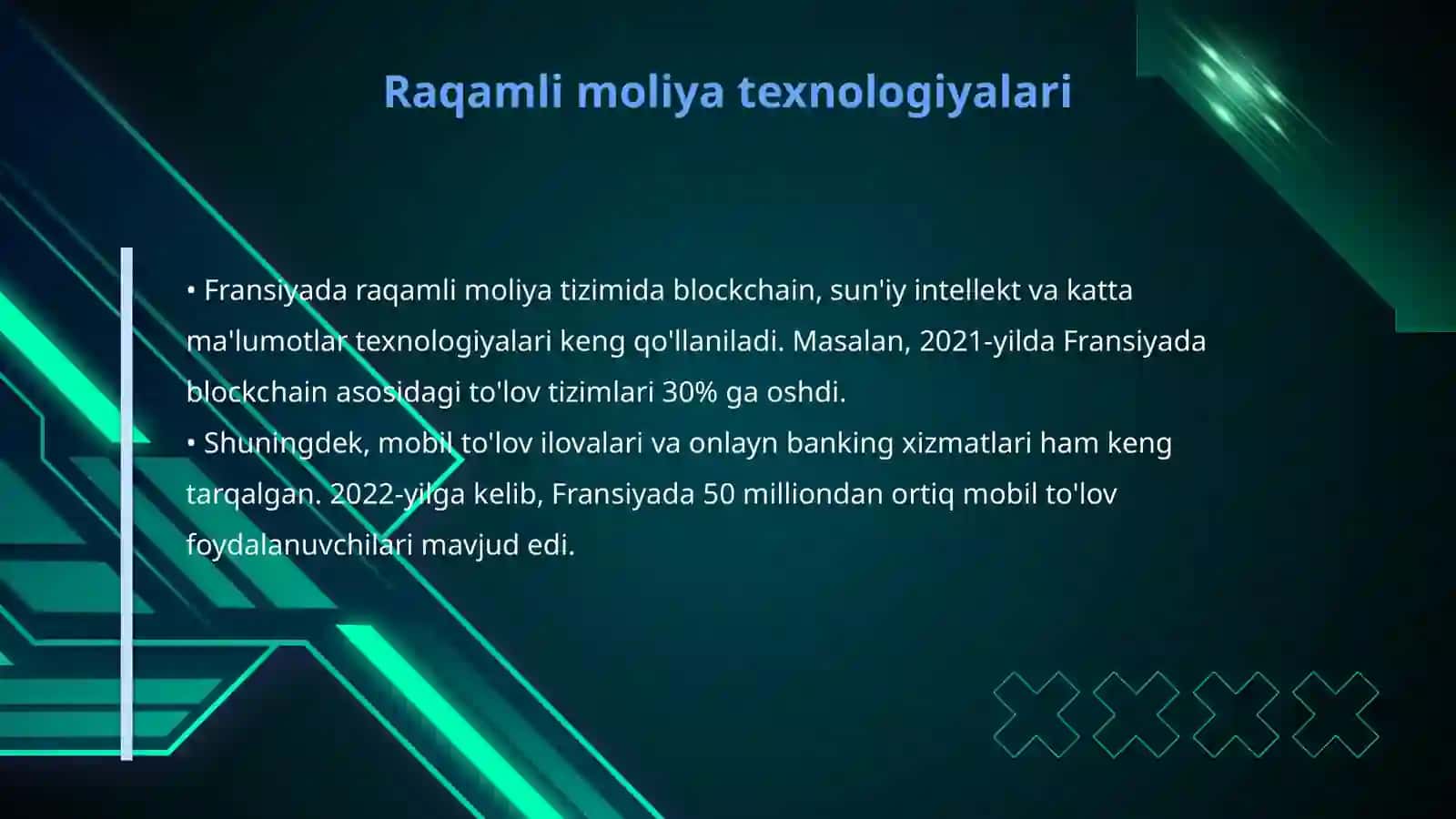 Raqamli moliya texnologiyalari

• Fransiyada raqamli moliya tizimida blockchain, sun'iy intellekt va katta ma'lumotlar texnologiyalari keng qo'llaniladi. Masalan, 2021-yilda Fransiyada blockchain asosidagi to'lov tizimlari 30% ga oshdi.
• Shuningdek, mobil to'lov ilovalari va onlayn banking xizmatlari ham keng tarqalgan. 2022-yilga kelib, Fransiyada 50 milliondan ortiq mobil to'lov foydalanuvchilari mavjud edi.